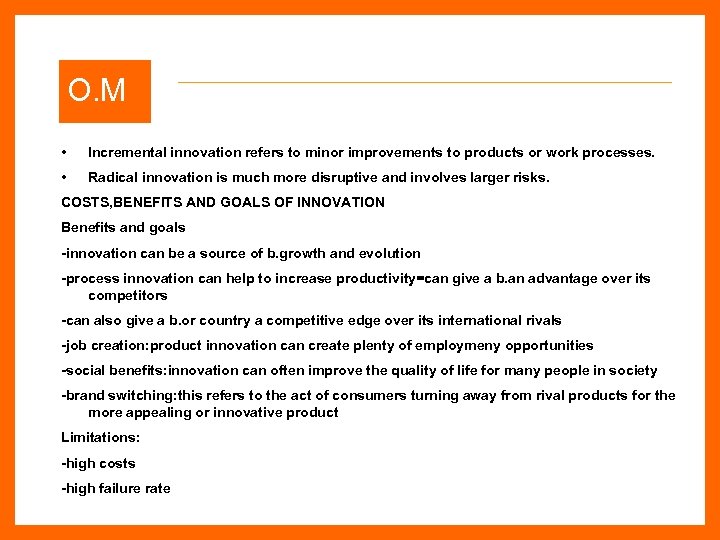 O.M

• Incremental innovation refers to minor improvements to products or work processes.

• Radical innovation is much more disruptive and involves larger risks.

COSTS,BENEFITS AND GOALS OF INNOVATION

Benefits and goals

-innovation can be a source of b.growth and evolution

-process innovation can help to increase productivity=can give a b.an advantage over its competitors

-can also give a b.or country a competitive edge over its international rivals

-job creation:product innovation can create plenty of employmeny opportunities

-social benefits:innovation can often improve the quality of life for many people in society

-brand switching:this refers to the act of consumers turning away from rival products for the more appealing or innovative product

Limitations:

-high costs

-high failure rate